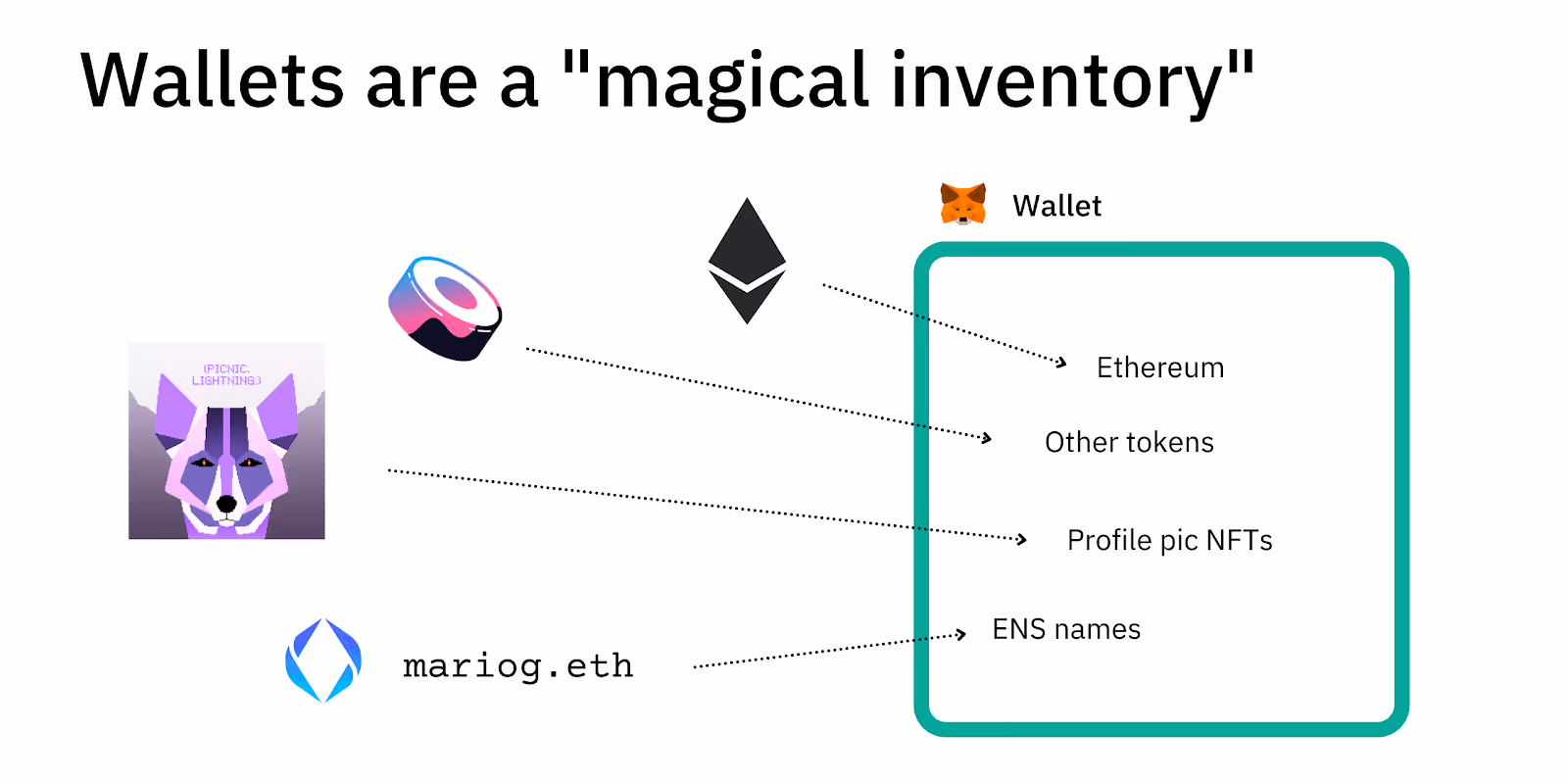 Wallets are a "magical inventory"

Wallet

(PICNIC. LIGHTNING.)

Ethereum

Other tokens

Profile pic NFTs

ENS names

mariog.eth